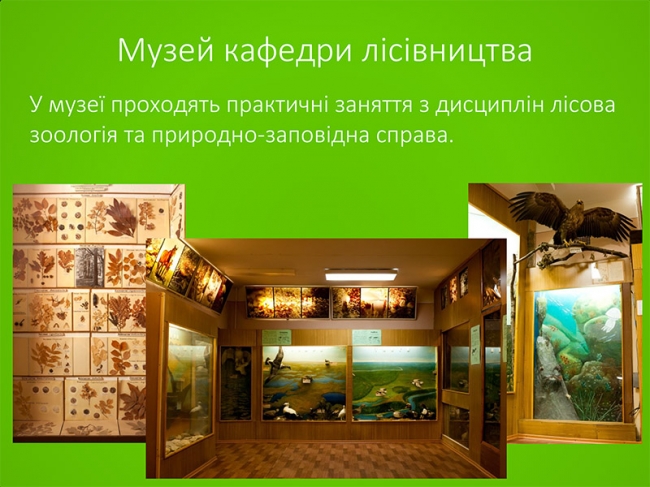 Музей кафедри лісівництва

У музеї проходять практичні заняття з дисциплін лісова зоологія та природно-заповідна справа.